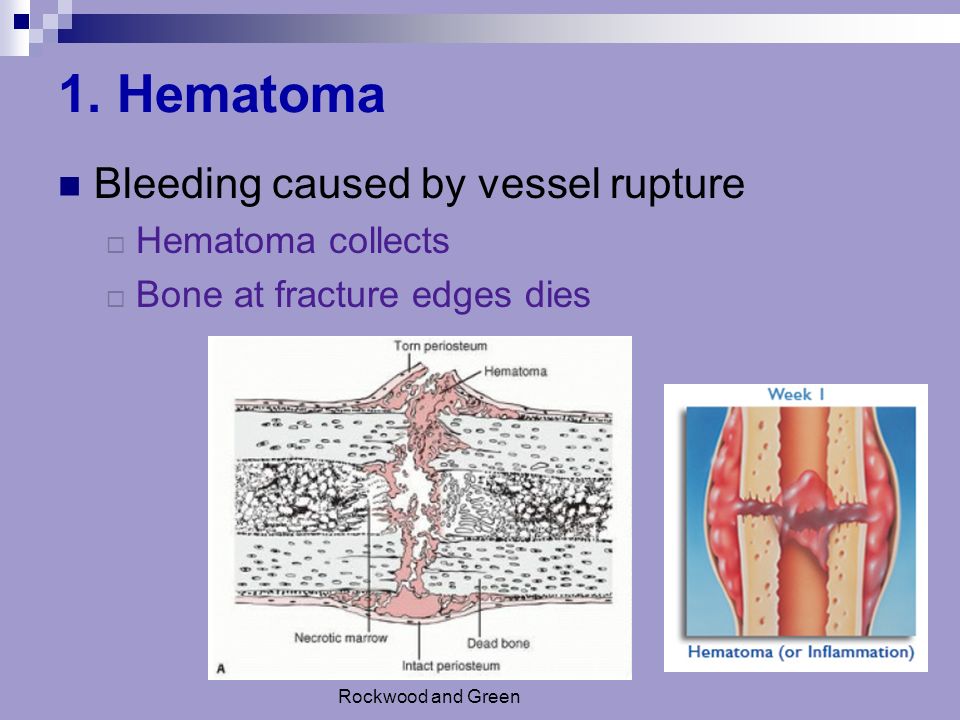 1. Hematoma

Bleeding caused by vessel rupture

Hematoma collects

Bone at fracture edges dies

Torn periosteum

Hematoma

Necrotic marrow

Dead bone

Intact periosteum

A

Week 1

Hematoma (or Inflammation)

Rockwood and Green